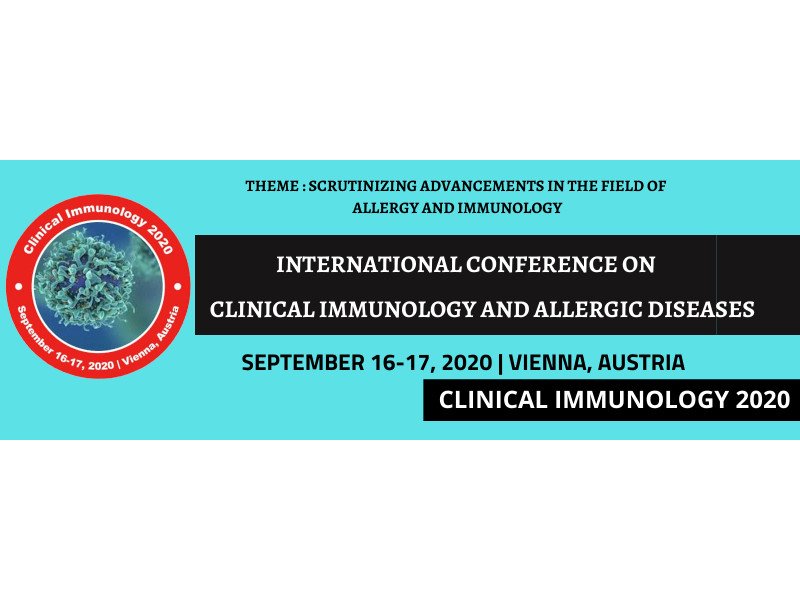 Clinical Immunology 2020

September 16-17, 2020 | Vienna, Austria

THEME : SCRUTINIZING ADVANCEMENTS IN THE FIELD OF ALLERGY AND IMMUNOLOGY

INTERNATIONAL CONFERENCE ON

CLINICAL IMMUNOLOGY AND ALLERGIC DISEASES

SEPTEMBER 16-17, 2020 | VIENNA, AUSTRIA

CLINICAL IMMUNOLOGY 2020